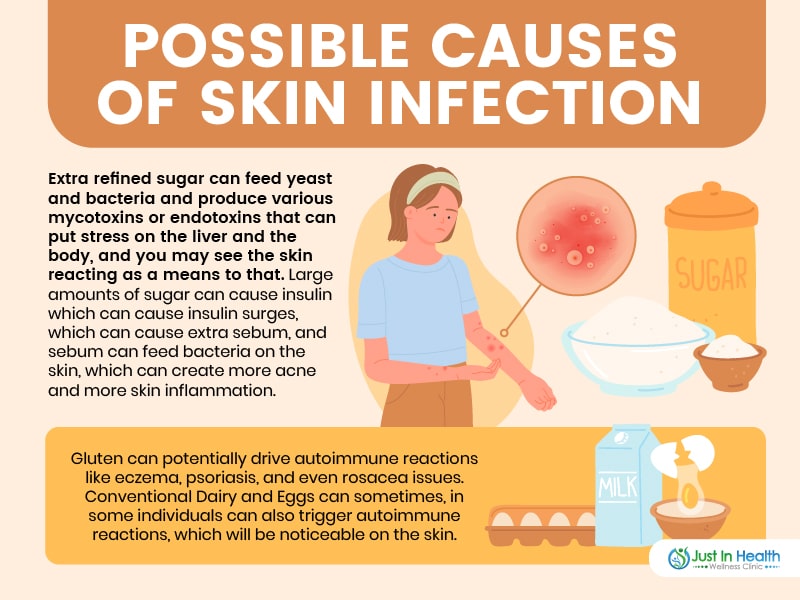 POSSIBLE CAUSES OF SKIN INFECTION

Extra refined sugar can feed yeast and bacteria and produce various mycotoxins or endotoxins that can put stress on the liver and the body, and you may see the skin reacting as a means to that. Large amounts of sugar can cause insulin which can cause insulin surges, which can cause extra sebum, and sebum can feed bacteria on the skin, which can create more acne and more skin inflammation.

SUGAR

Gluten can potentially drive autoimmune reactions like eczema, psoriasis, and even rosacea issues. Conventional Dairy and Eggs can sometimes, in some individuals can also trigger autoimmune reactions, which will be noticeable on the skin.

MILK

Just In Health
Wellness Clinic